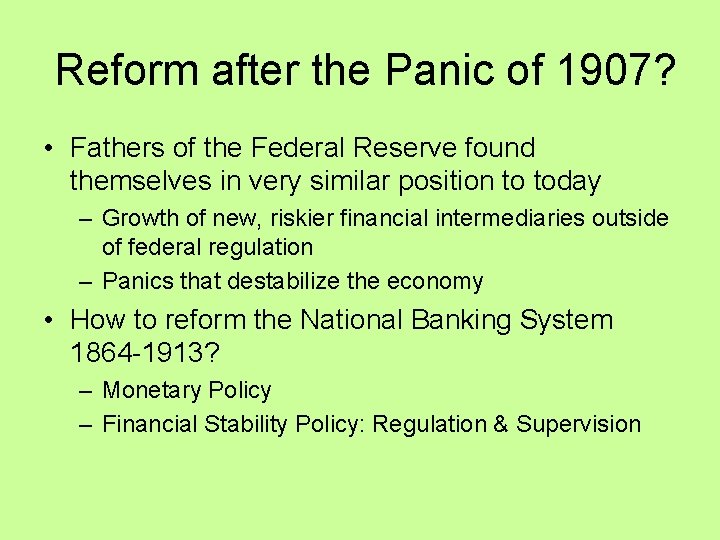 Reform after the Panic of 1907?

• Fathers of the Federal Reserve found themselves in very similar position to today
– Growth of new, riskier financial intermediaries outside of federal regulation
– Panics that destabilize the economy

• How to reform the National Banking System 1864-1913?
– Monetary Policy
– Financial Stability Policy: Regulation & Supervision